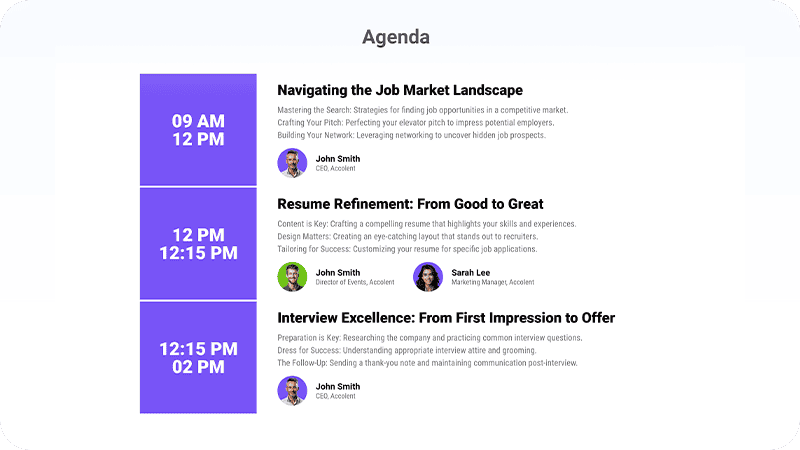 Agenda

09 AM
12 PM

Navigating the Job Market Landscape

Mastering the Search: Strategies for finding job opportunities in a competitive market.
Crafting Your Pitch: Perfecting your elevator pitch to impress potential employers.
Building Your Network: Leveraging networking to uncover hidden job prospects.

John Smith
CEO, Accolent

12 PM
12:15 PM

Resume Refinement: From Good to Great

Content is Key: Crafting a compelling resume that highlights your skills and experiences.
Design Matters: Creating an eye-catching layout that stands out to recruiters.
Tailoring for Success: Customizing your resume for specific job applications.

John Smith
Director of Events, Accolent

Sarah Lee
Marketing Manager, Accolent

12:15 PM
02 PM

Interview Excellence: From First Impression to Offer

Preparation is Key: Researching the company and practicing common interview questions.
Dress for Success: Understanding appropriate interview attire and grooming.
The Follow-Up: Sending a thank-you note and maintaining communication post-interview.

John Smith
CEO, Accolent